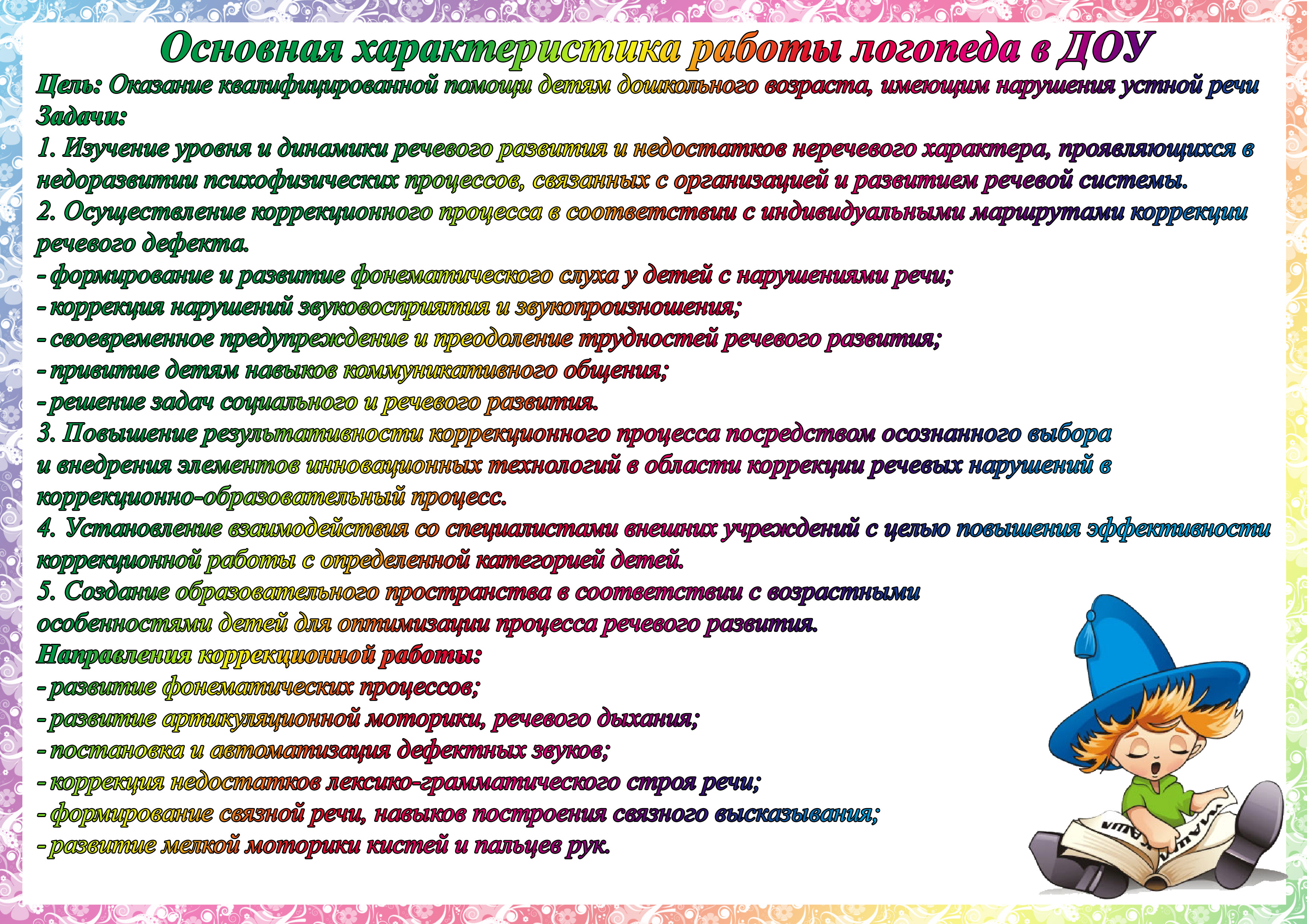 Основная характеристика работы логопеда в ДОУ

Цель: Оказание квалифицированной помощи детям дошкольного возраста, имеющим нарушения устной речи

Задачи:

1. Изучение уровня и динамики речевого развития и недостатков неречевого характера, проявляющихся в недоразвитии психофизических процессов, связанных с организацией и развитием речевой системы.

2. Осуществление коррекционного процесса в соответствии с индивидуальными маршрутами коррекции речевого дефекта.

- формирование и развитие фонематического слуха у детей с нарушениями речи;
- коррекция нарушений звуковосприятия и звукопроизношения;
- своевременное предупреждение и преодоление трудностей речевого развития;
- привитие детям навыков коммуникативного общения;
- решение задач социального и речевого развития.

3. Повышение результативности коррекционного процесса посредством осознанного выбора и внедрения элементов инновационных технологий в области коррекции речевых нарушений в коррекционно-образовательный процесс.

4. Установление взаимодействия со специалистами внешних учреждений с целью повышения эффективности коррекционной работы с определенной категорией детей.

5. Создание образовательного пространства в соответствии с возрастными особенностями детей для оптимизации процесса речевого развития.

Направления коррекционной работы:

- развитие фонематических процессов;
- развитие артикуляционной моторики, речевого дыхания;
- постановка и автоматизация дефектных звуков;
- коррекция недостатков лексико-грамматического строя речи;
- формирование связной речи, навыков построения связного высказывания;
- развитие мелкой моторики кистей и пальцев рук.